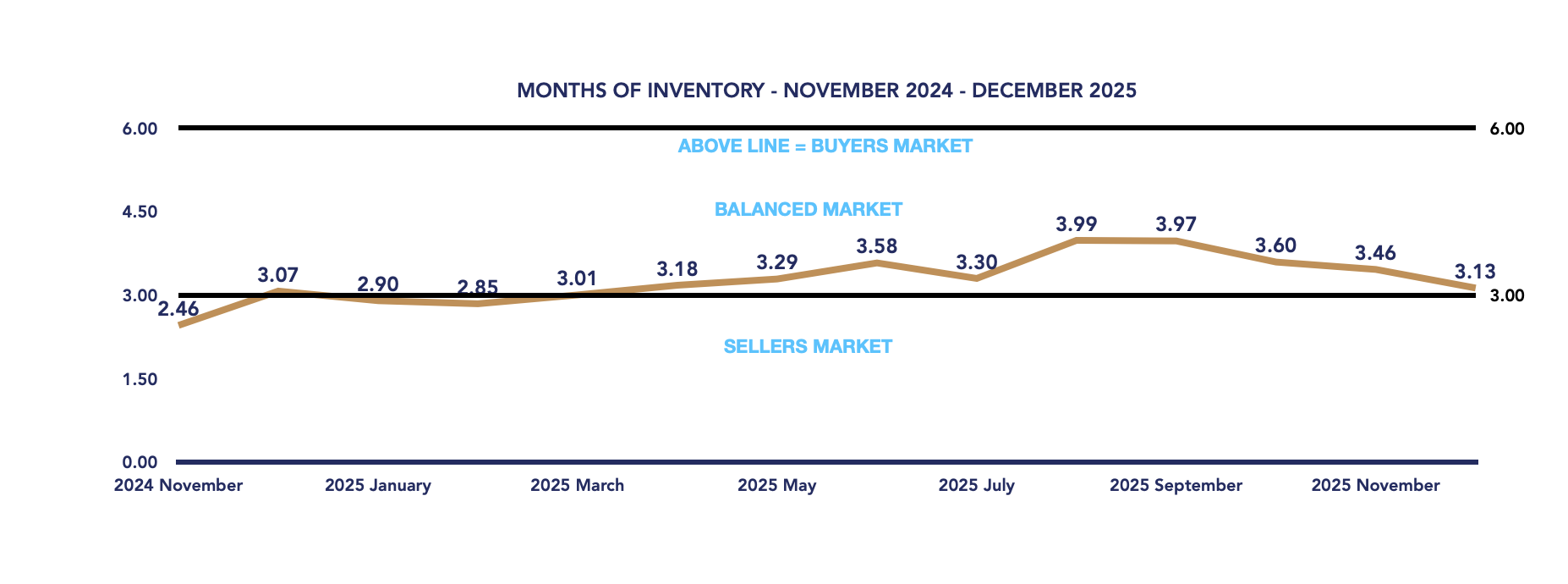 MONTHS OF INVENTORY - NOVEMBER 2024 - DECEMBER 2025

6.00
4.50
3.00
1.50
0.00

6.00
3.00

ABOVE LINE = BUYERS MARKET

BALANCED MARKET

SELLERS MARKET

2.46
3.07
2.90
2.85
3.01
3.18
3.29
3.58
3.30
3.99
3.97
3.60
3.46
3.13

2024 November
2025 January
2025 March
2025 May
2025 July
2025 September
2025 November